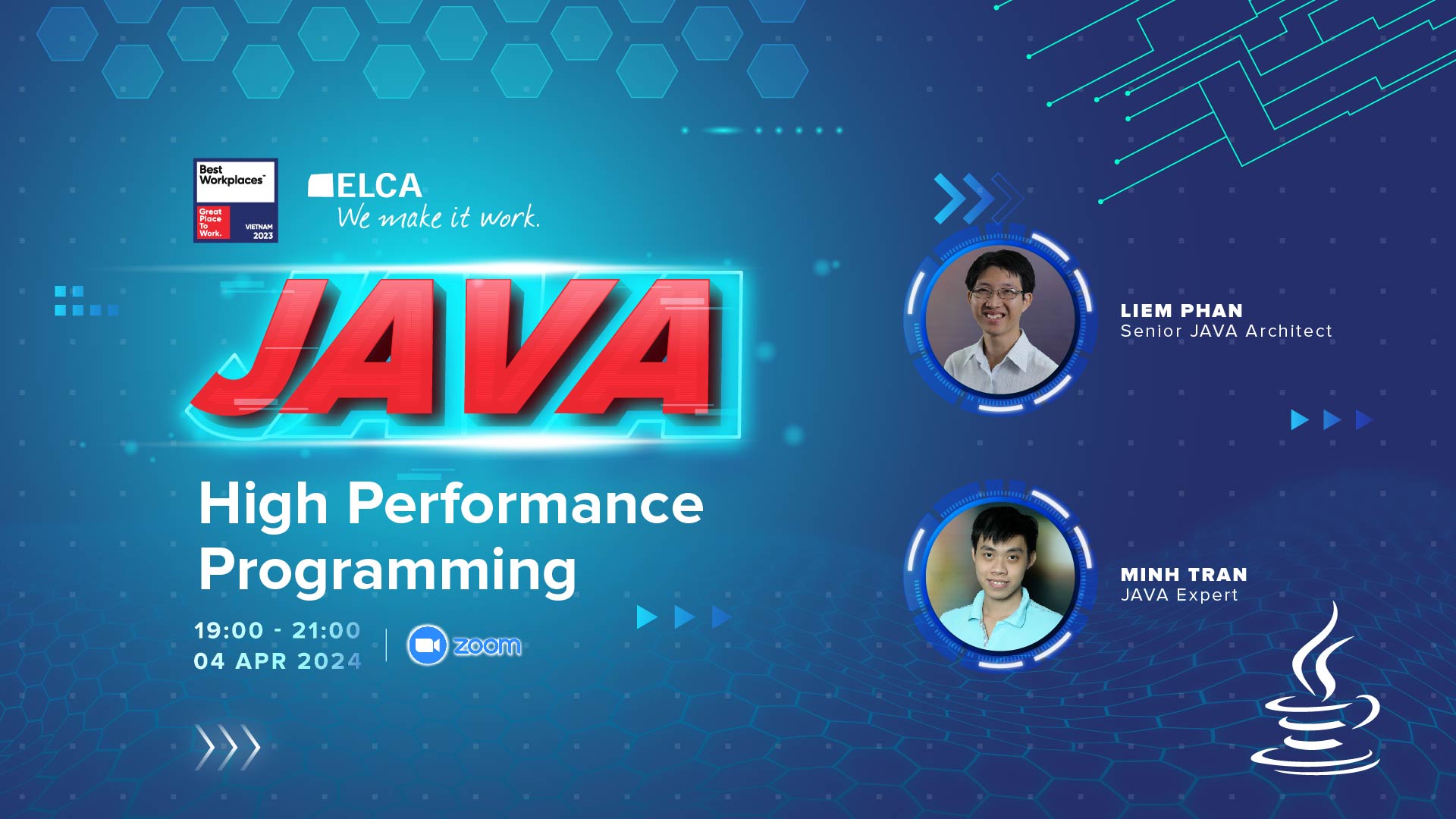 Best Workplaces™
Great Place To Work.
VIETNAM 2023

ELCA
We make it work.

JAVA

High Performance Programming

19:00 - 21:00
04 APR 2024

zoom

LIEM PHAN
Senior JAVA Architect

MINH TRAN
JAVA Expert